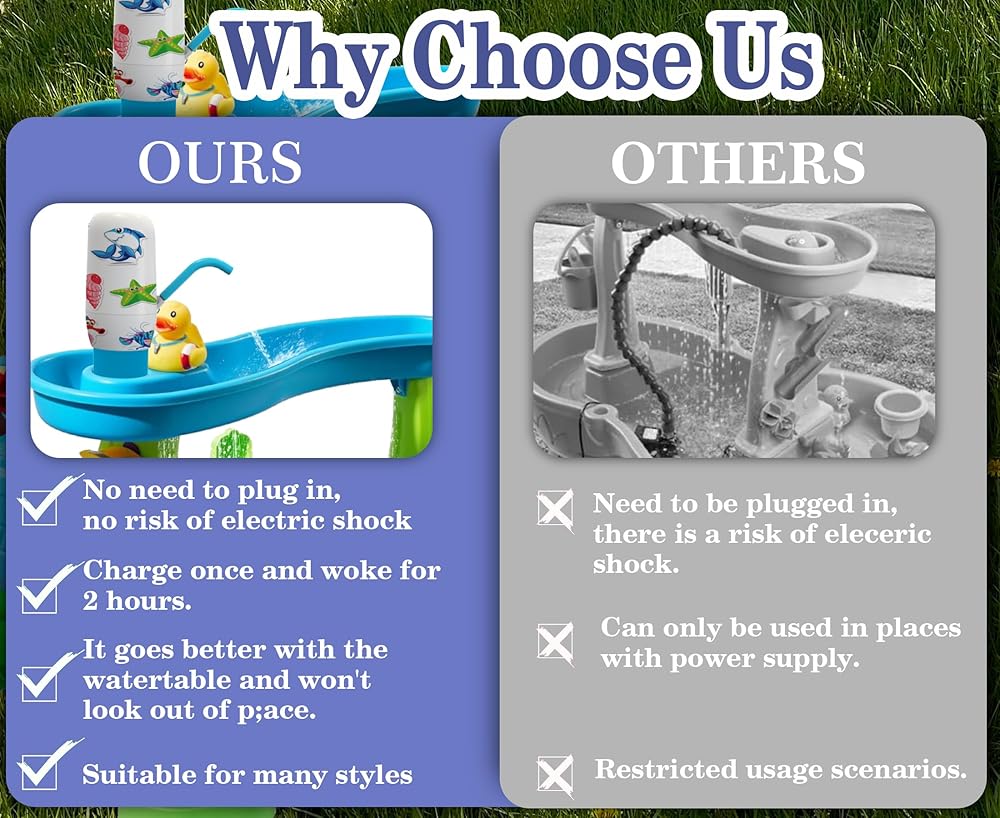 Why Choose Us

OURS

No need to plug in, no risk of electric shock

Charge once and woke for 2 hours.

It goes better with the watertable and won't look out of p;ace.

Suitable for many styles

OTHERS

Need to be plugged in, there is a risk of eleceric shock.

Can only be used in places with power supply.

Restricted usage scenarios.